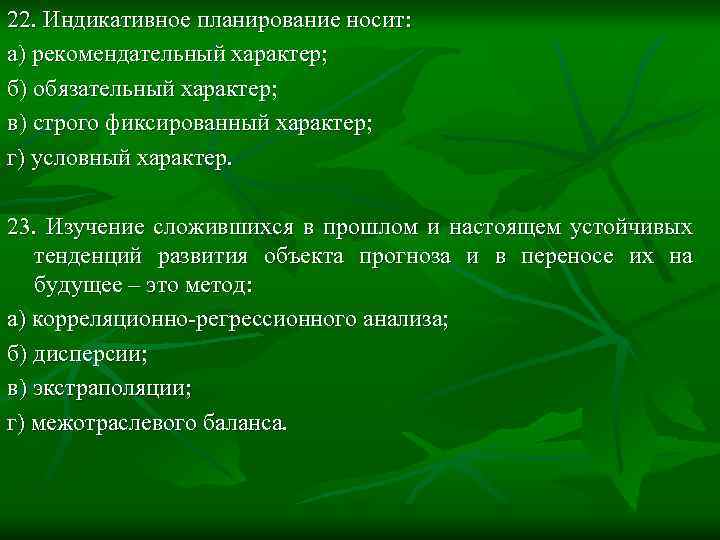 22. Индикативное планирование носит:

а) рекомендательный характер;

б) обязательный характер;

в) строго фиксированный характер;

г) условный характер.

23. Изучение сложившихся в прошлом и настоящем устойчивых тенденций развития объекта прогноза и в переносе их на будущее – это метод:

а) корреляционно-регрессионного анализа;

б) дисперсии;

в) экстраполяции;

г) межотраслевого баланса.